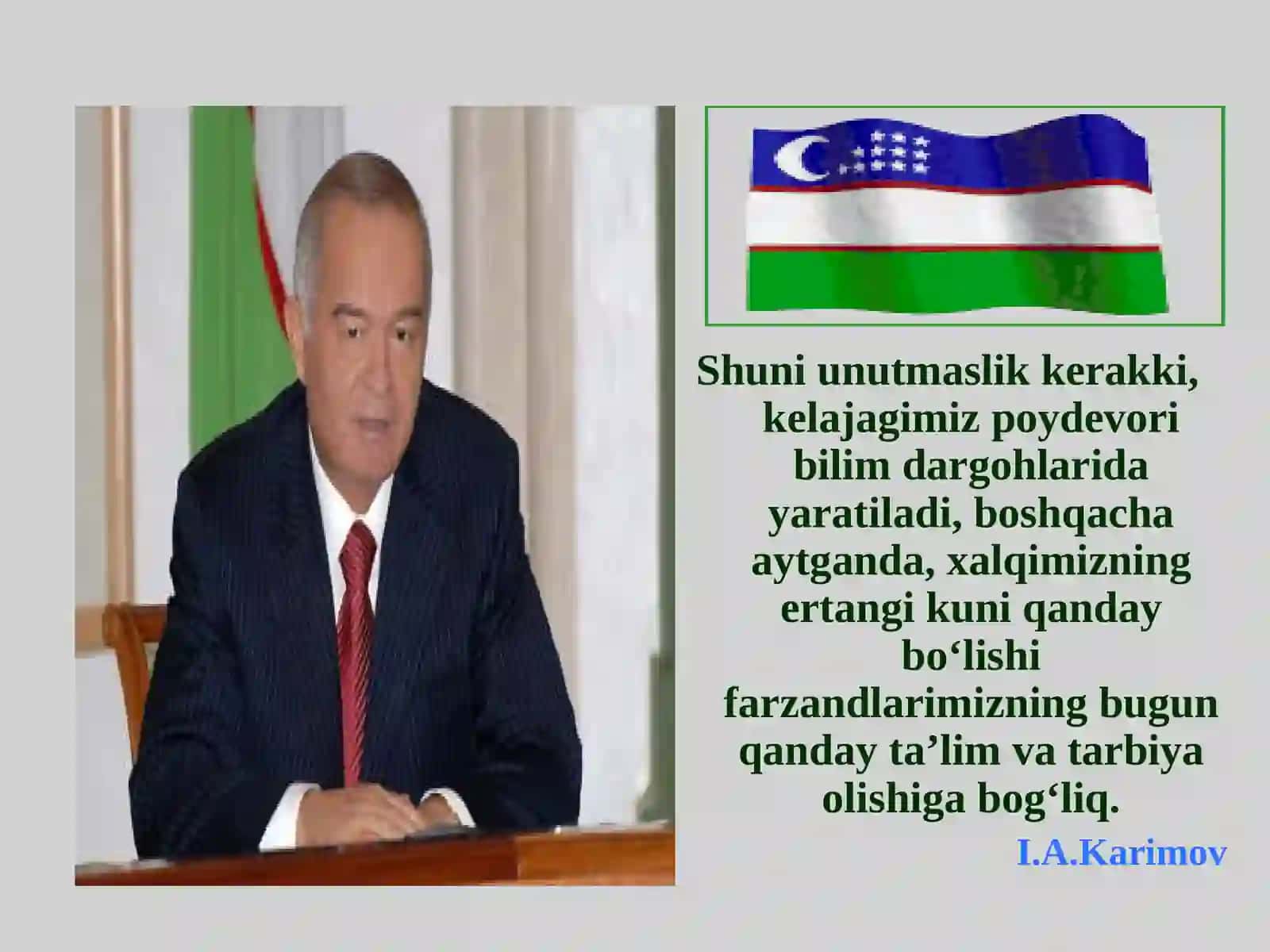 Shuni unutmaslik kerakki, kelajagimiz poydevori bilim dargohlarida yaratiladi, boshqacha aytganda, xalqimizning ertangi kuni qanday bo'lishi farzandlarimizning bugun qanday ta'lim va tarbiya olishiga bog'liq.

I.A.Karimov